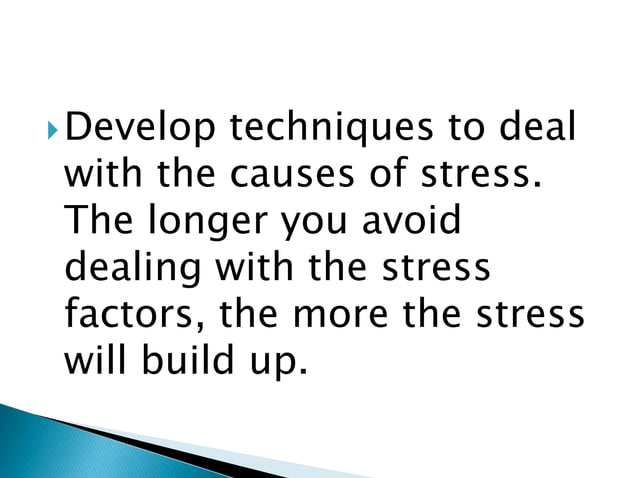 Develop techniques to deal with the causes of stress. The longer you avoid dealing with the stress factors, the more the stress will build up.